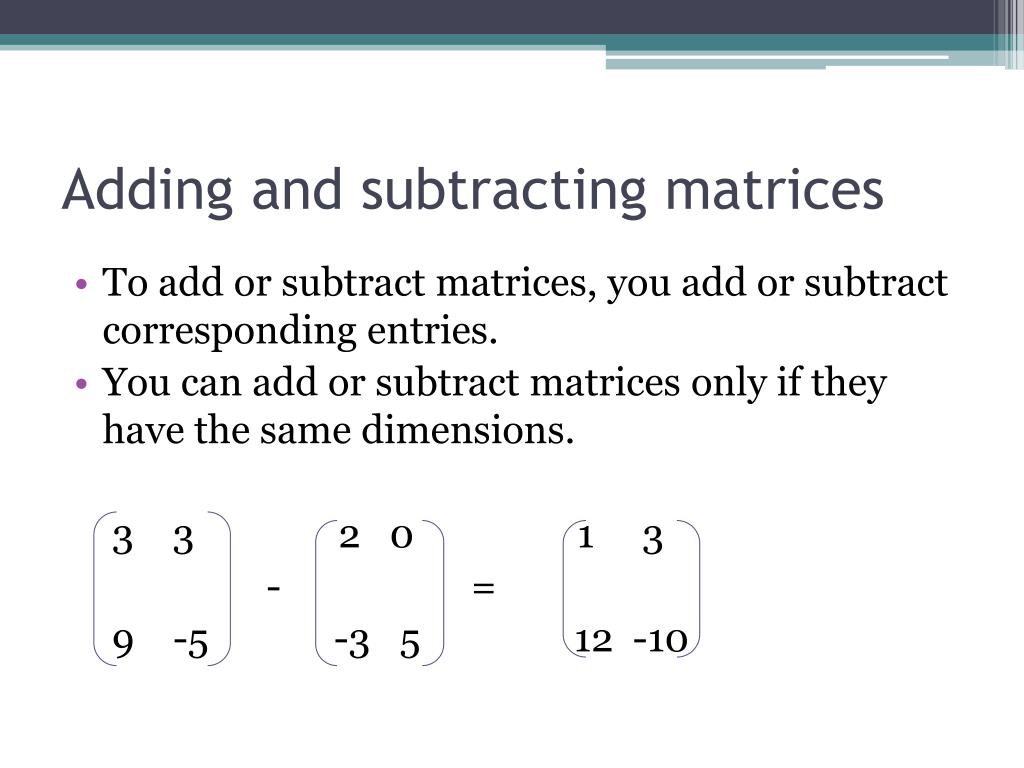 Adding and subtracting matrices

• To add or subtract matrices, you add or subtract corresponding entries.
• You can add or subtract matrices only if they have the same dimensions.

$\begin{pmatrix} 3 & 3 \\ 9 & -5 \end{pmatrix} - \begin{pmatrix} 2 & 0 \\ -3 & 5 \end{pmatrix} = \begin{pmatrix} 1 & 3 \\ 12 & -10 \end{pmatrix}$